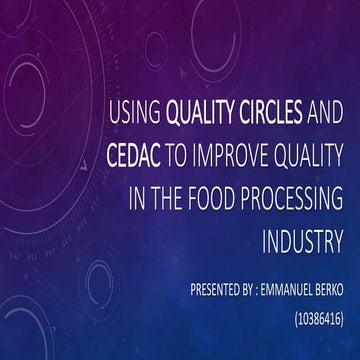 USING QUALITY CIRCLES AND CEDAC TO IMPROVE QUALITY IN THE FOOD PROCESSING INDUSTRY

PRESENTED BY : EMMANUEL BERKO

(10386416)